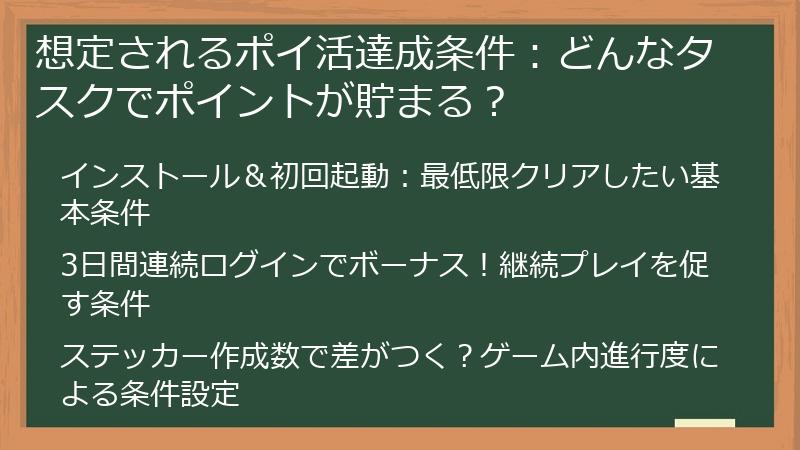 想定されるポイ活達成条件：どんなタスクでポイントが貯まる？

インストール＆初回起動：最低限クリアしたい基本条件

3日間連続ログインでボーナス！継続プレイを促す条件

ステッカー作成数で差がつく？ゲーム内進行度による条件設定